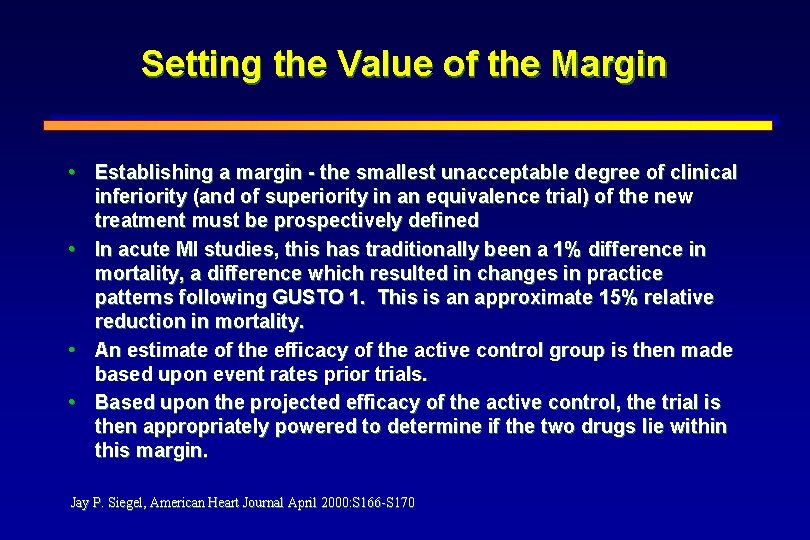 Setting the Value of the Margin

• Establishing a margin - the smallest unacceptable degree of clinical inferiority (and of superiority in an equivalence trial) of the new treatment must be prospectively defined

• In acute MI studies, this has traditionally been a 1% difference in mortality, a difference which resulted in changes in practice patterns following GUSTO 1. This is an approximate 15% relative reduction in mortality.

• An estimate of the efficacy of the active control group is then made based upon event rates prior trials.

• Based upon the projected efficacy of the active control, the trial is then appropriately powered to determine if the two drugs lie within this margin.

Jay P. Siegel, American Heart Journal April 2000:S166-S170